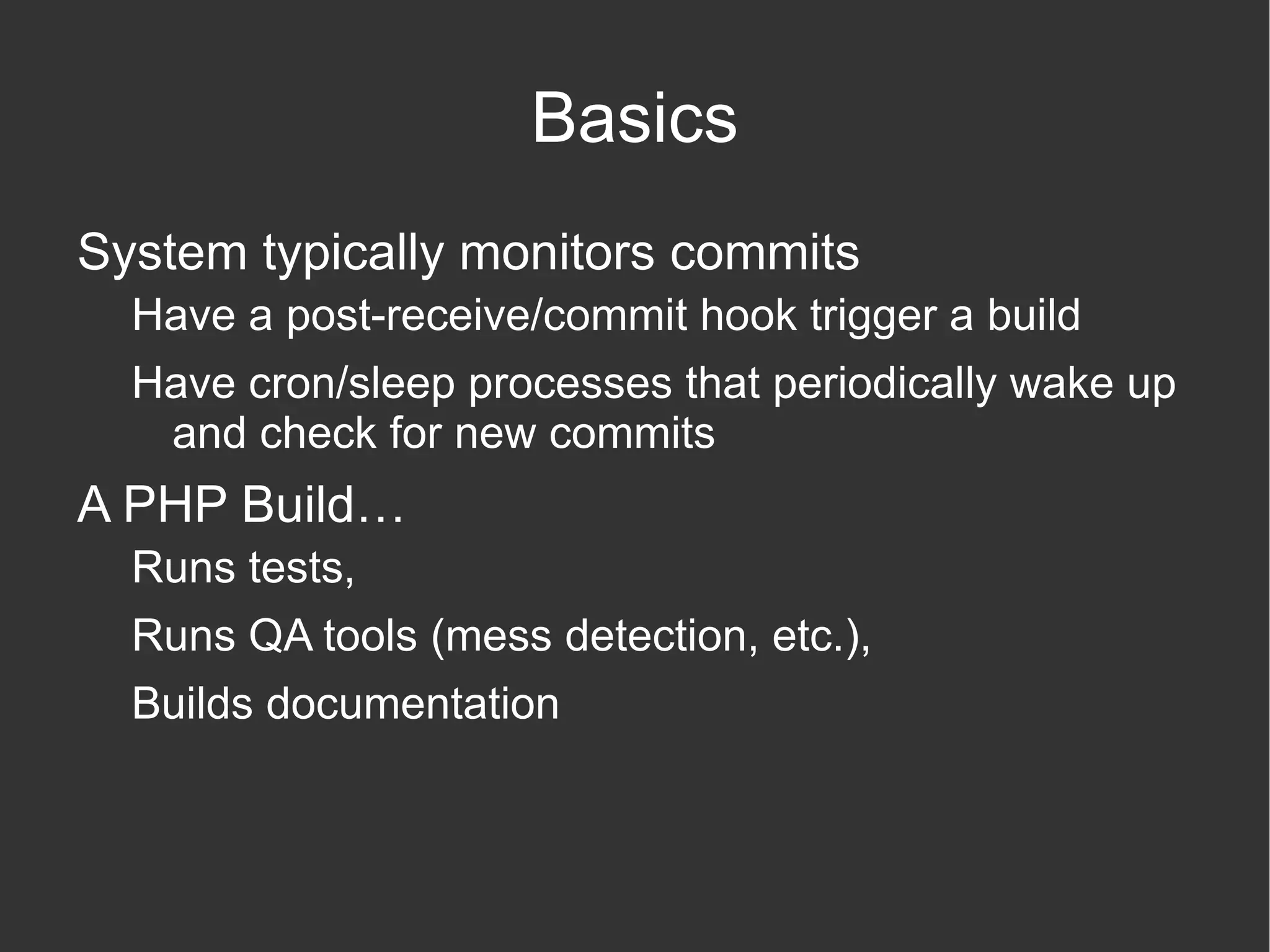 Basics

System typically monitors commits

Have a post-receive/commit hook trigger a build

Have cron/sleep processes that periodically wake up and check for new commits

A PHP Build…

Runs tests,

Runs QA tools (mess detection, etc.),

Builds documentation